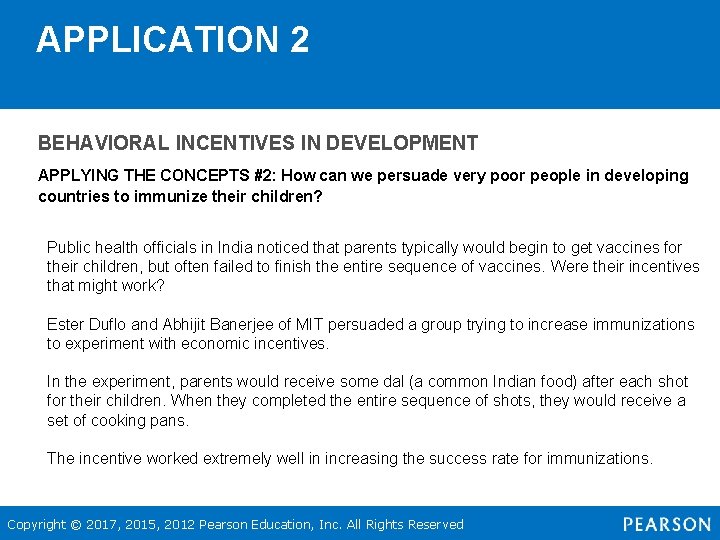 APPLICATION 2

BEHAVIORAL INCENTIVES IN DEVELOPMENT

APPLYING THE CONCEPTS #2: How can we persuade very poor people in developing countries to immunize their children?

Public health officials in India noticed that parents typically would begin to get vaccines for their children, but often failed to finish the entire sequence of vaccines. Were their incentives that might work?

Ester Duflo and Abhijit Banerjee of MIT persuaded a group trying to increase immunizations to experiment with economic incentives.

In the experiment, parents would receive some dal (a common Indian food) after each shot for their children. When they completed the entire sequence of shots, they would receive a set of cooking pans.

The incentive worked extremely well in increasing the success rate for immunizations.

Copyright © 2017, 2015, 2012 Pearson Education, Inc. All Rights Reserved

PEARSON